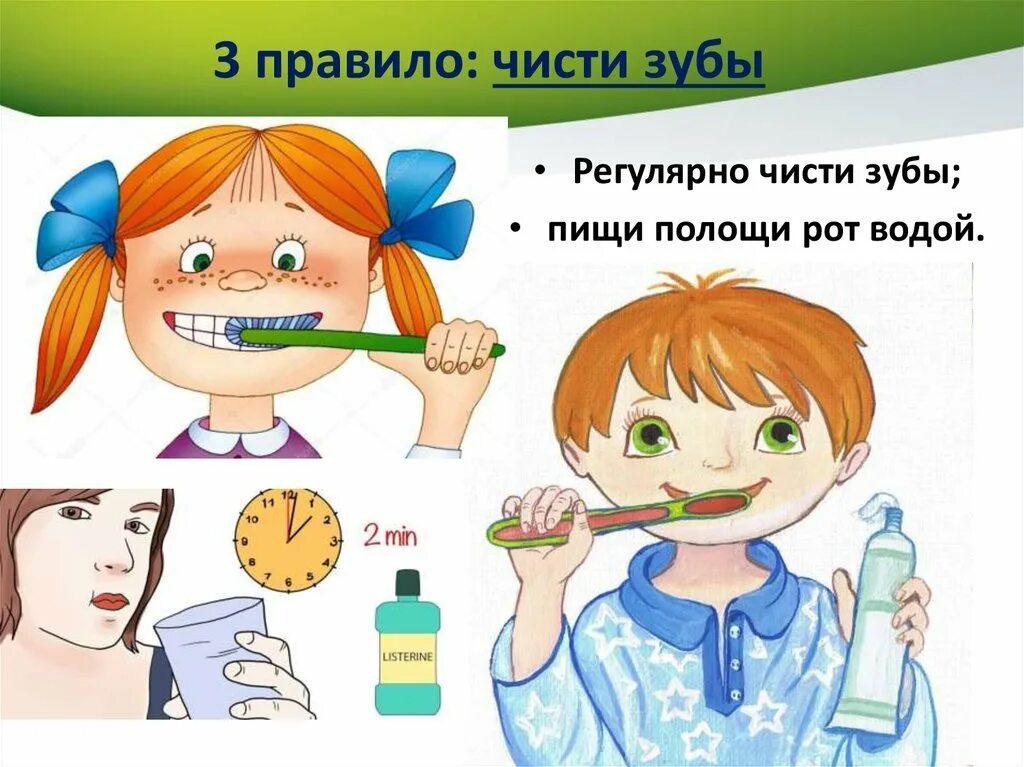 3 правило: чисти зубы

• Регулярно чисти зубы;
• пищи полощи рот водой.

12
1
2
3
4
5
6
7
8
9
10
11

2 min

LISTERINE